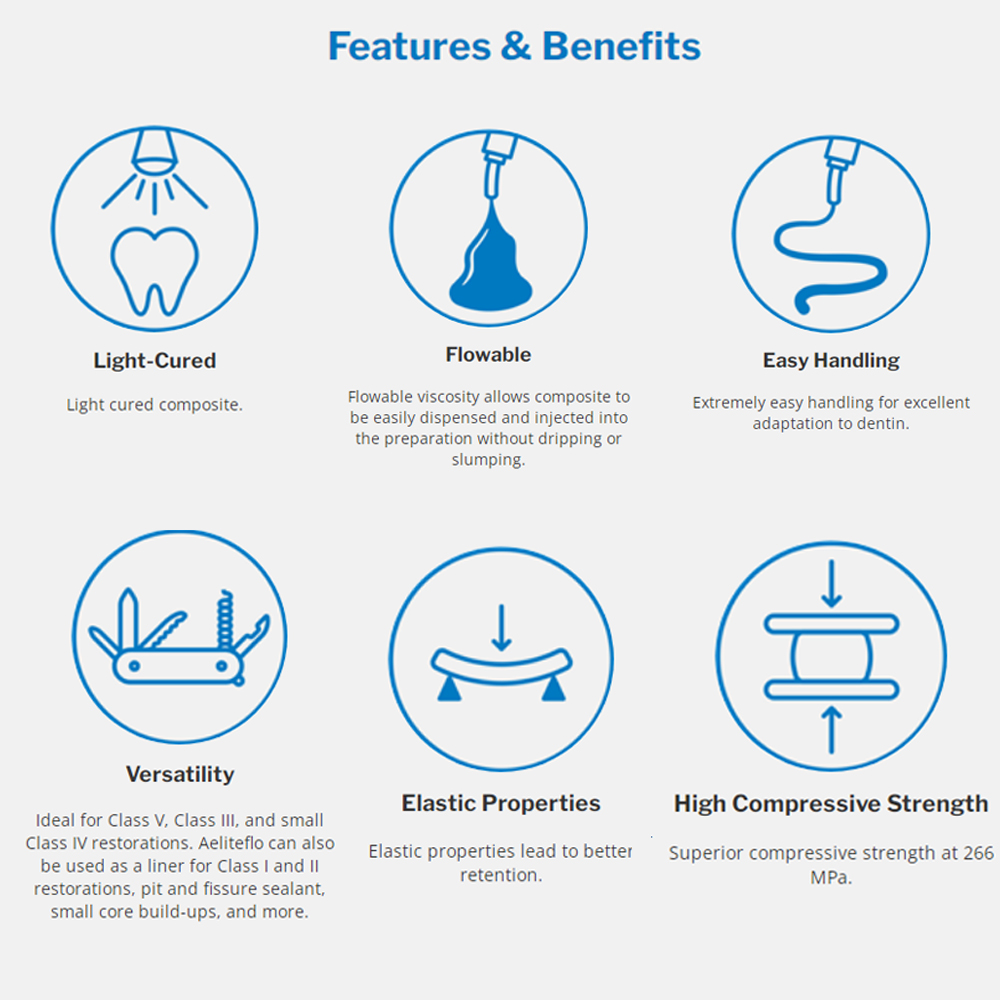 Features & Benefits

Light-Cured

Light cured composite.

Flowable

Flowable viscosity allows composite to be easily dispensed and injected into the preparation without dripping or slumping.

Easy Handling

Extremely easy handling for excellent adaptation to dentin.

Versatility

Ideal for Class V, Class III, and small Class IV restorations. Aeliteflo can also be used as a liner for Class I and II restorations, pit and fissure sealant, small core build-ups, and more.

Elastic Properties

Elastic properties lead to better retention.

High Compressive Strength

Superior compressive strength at 266 MPa.